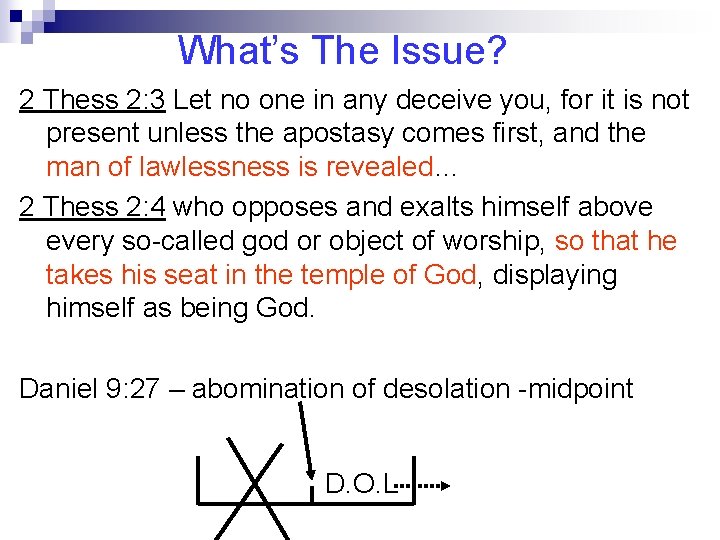 What's The Issue?

2 Thess 2:3 Let no one in any deceive you, for it is not present unless the apostasy comes first, and the man of lawlessness is revealed...

2 Thess 2:4 who opposes and exalts himself above every so-called god or object of worship, so that he takes his seat in the temple of God, displaying himself as being God.

Daniel 9:27 – abomination of desolation -midpoint

D.O.L